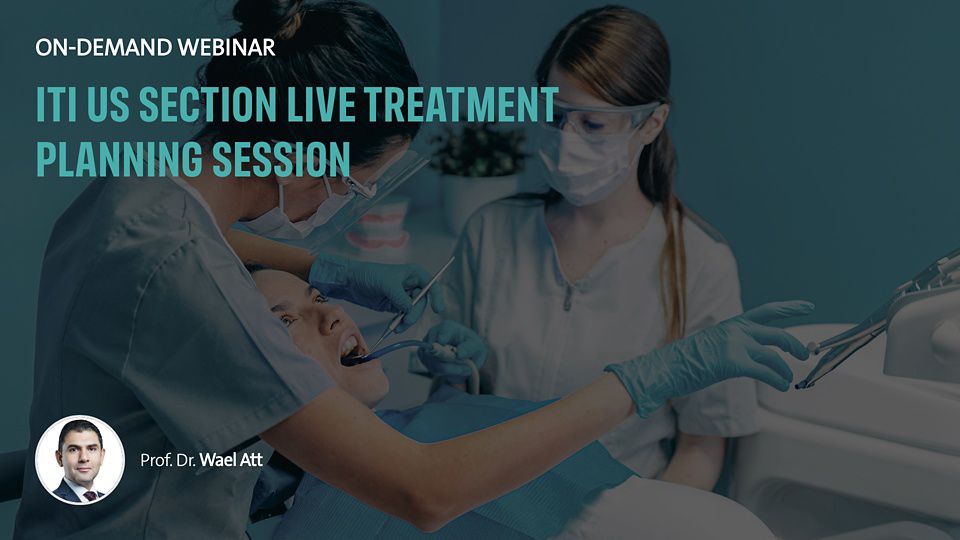 ON-DEMAND WEBINAR

ITI US SECTION LIVE TREATMENT PLANNING SESSION

Prof. Dr. Wael Att